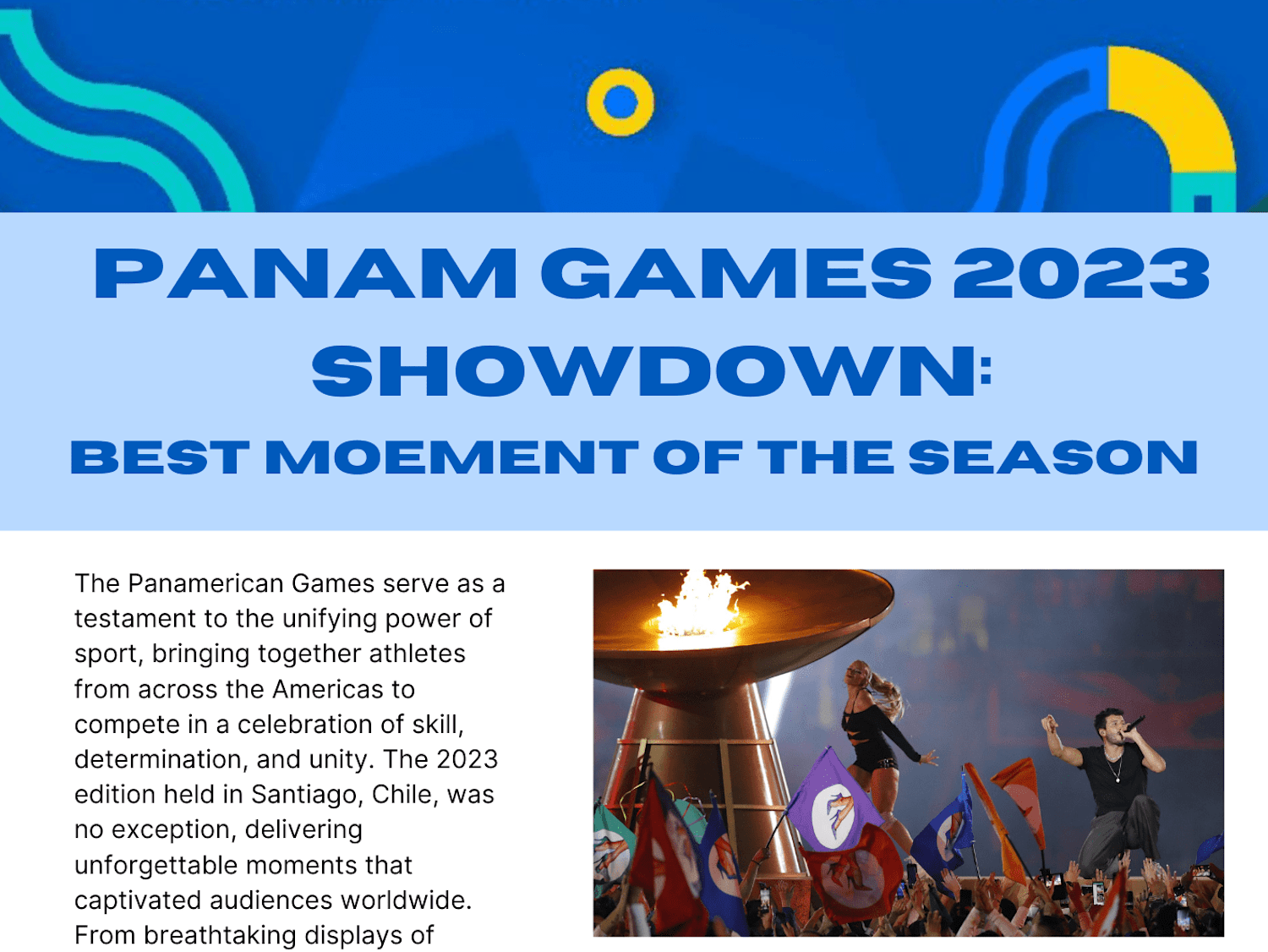 PANAM GAMES 2023 SHOWDOWN:

BEST MOEMENT OF THE SEASON

The Panamerican Games serve as a testament to the unifying power of sport, bringing together athletes from across the Americas to compete in a celebration of skill, determination, and unity. The 2023 edition held in Santiago, Chile, was no exception, delivering unforgettable moments that captivated audiences worldwide. From breathtaking displays of